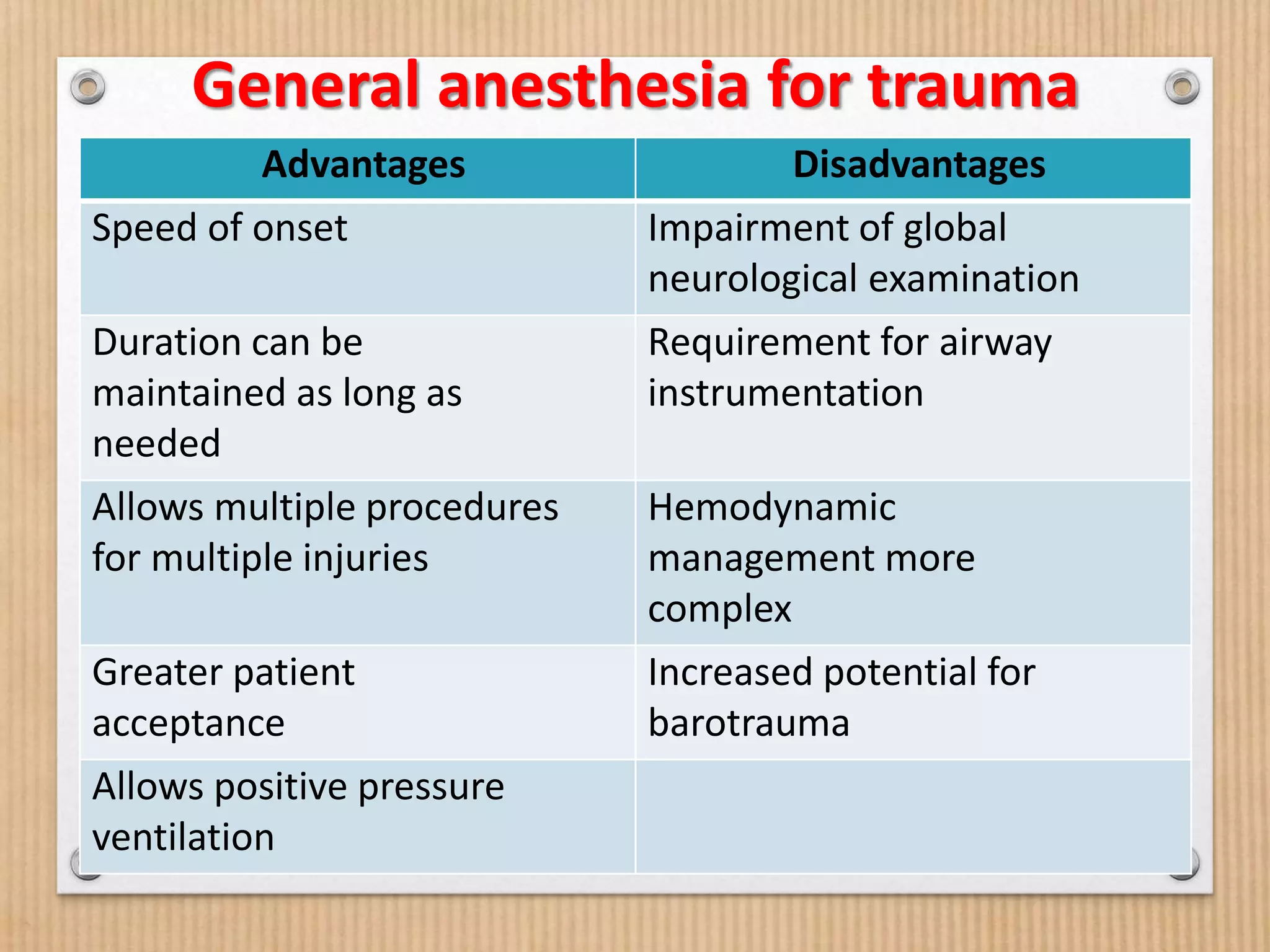 General anesthesia for trauma

| Advantages | Disadvantages |
|---|---|
| Speed of onset | Impairment of global neurological examination |
| Duration can be maintained as long as needed | Requirement for airway instrumentation |
| Allows multiple procedures for multiple injuries | Hemodynamic management more complex |
| Greater patient acceptance | Increased potential for barotrauma |
| Allows positive pressure ventilation | |